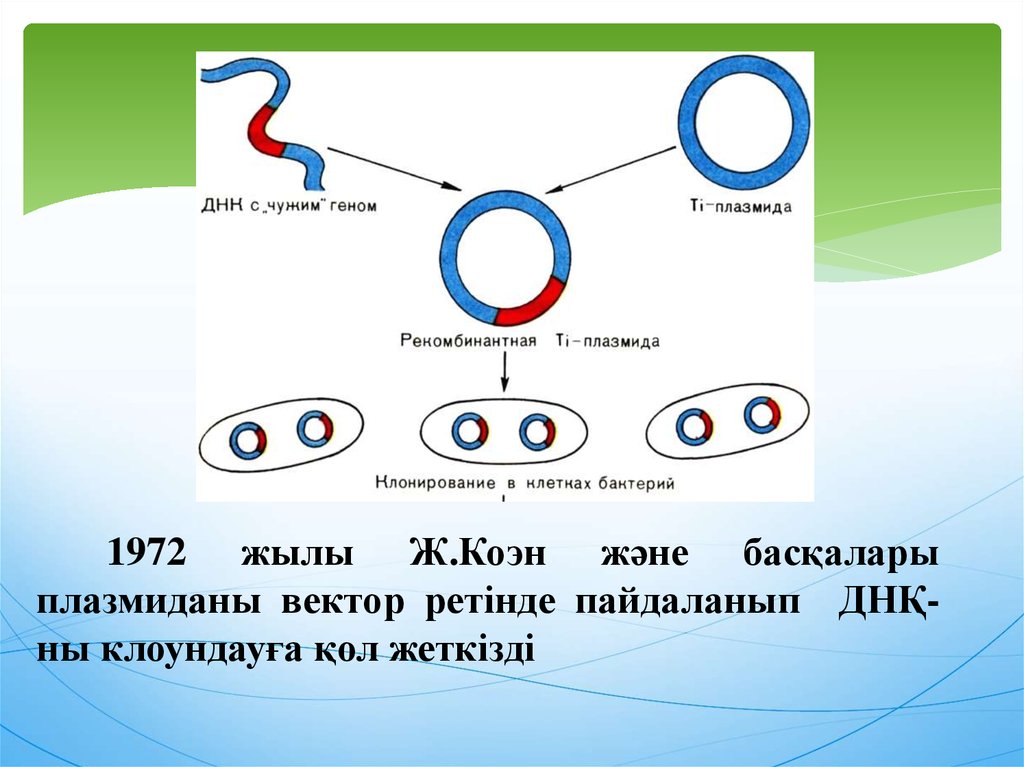 ДНК с „чужим" геном

Ti-плазмида

Рекомбинантная Ti-плазмида

Клонирование в клетках бактерий

1972 жылы Ж.Коэн және басқалары плазмиданы вектор ретінде пайдаланып ДНҚ-ны клоундауға қол жеткізді